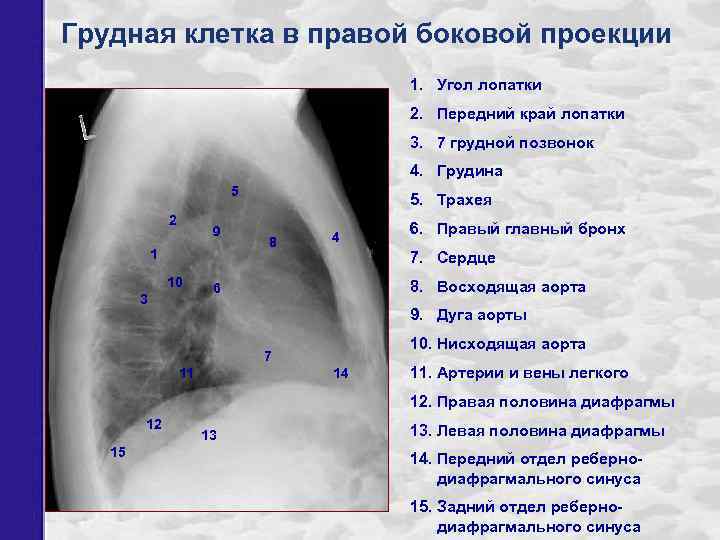 Грудная клетка в правой боковой проекции

L

5
2
9
8
4
1
10
6
3
7
11
14
12
13
15

1. Угол лопатки
2. Передний край лопатки
3. 7 грудной позвонок
4. Грудина
5. Трахея
6. Правый главный бронх
7. Сердце
8. Восходящая аорта
9. Дуга аорты
10. Нисходящая аорта
11. Артерии и вены легкого
12. Правая половина диафрагмы
13. Левая половина диафрагмы
14. Передний отдел реберно-диафрагмального синуса
15. Задний отдел реберно-диафрагмального синуса